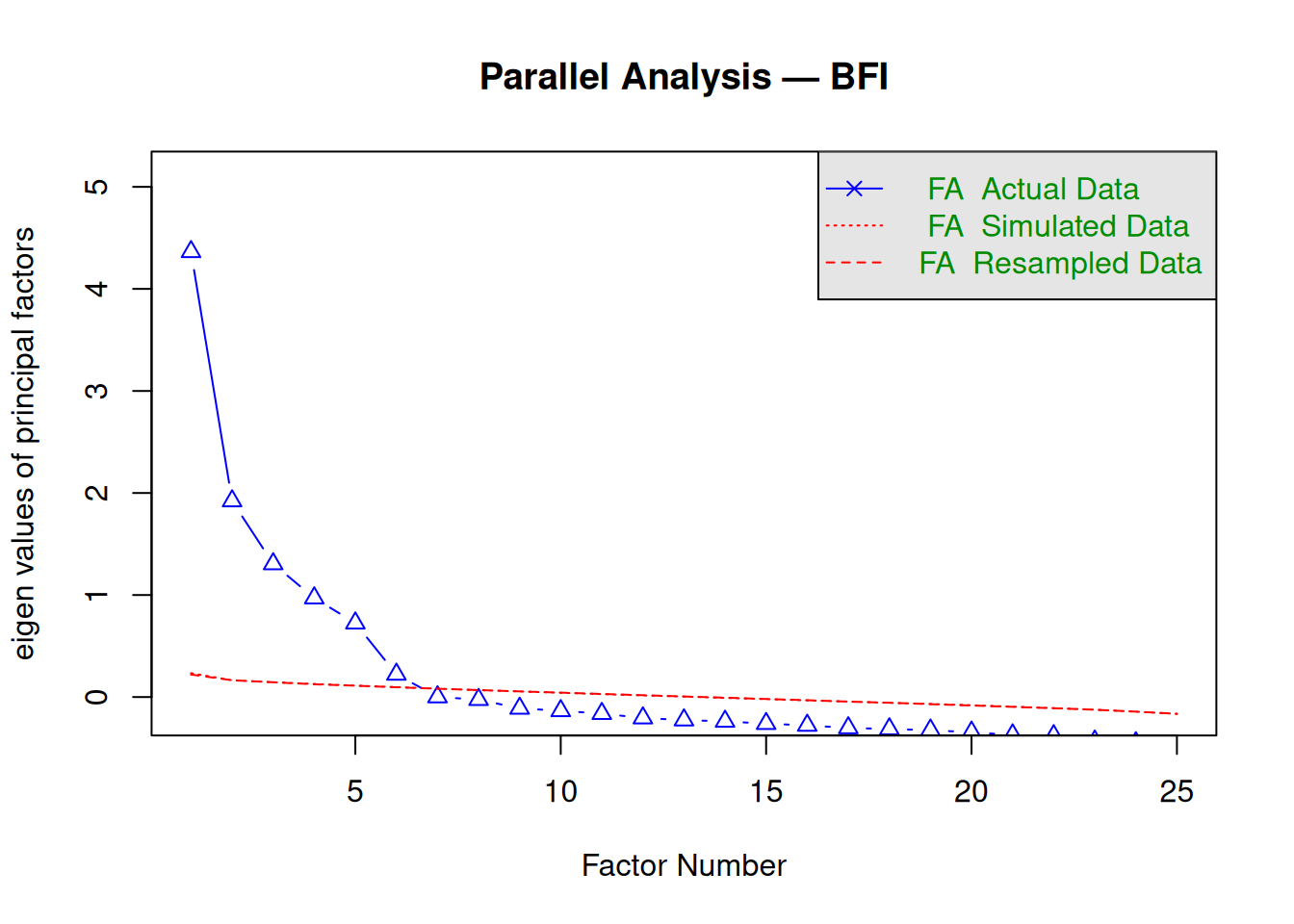 Parallel Analysis — BFI

FA Actual Data
FA Simulated Data
FA Resampled Data

eigen values of principal factors

5
4
3
2
1
0

5
10
15
20
25

Factor Number